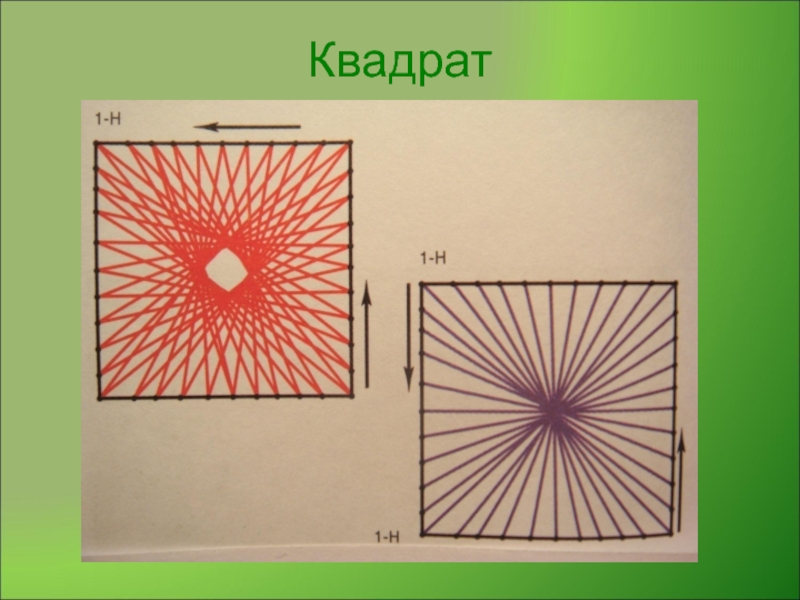 Квадрат

1-Н

1-Н

1-Н